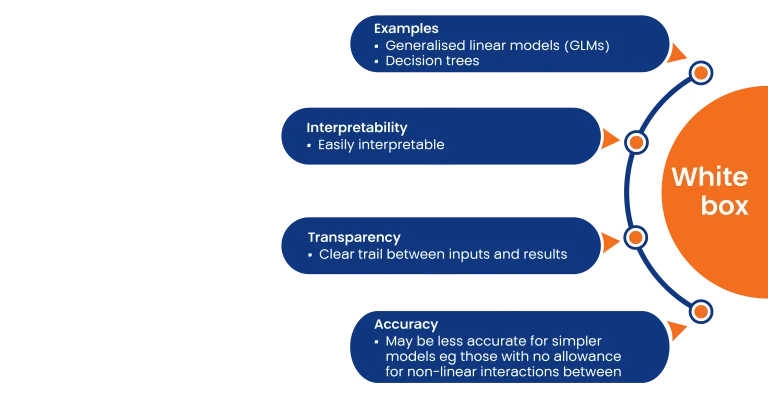 Examples
▪ Generalised linear models (GLMs)
▪ Decision trees

Interpretability
▪ Easily interpretable

Transparency
▪ Clear trail between inputs and results

Accuracy
▪ May be less accurate for simpler models eg those with no allowance for non-linear interactions between

White box